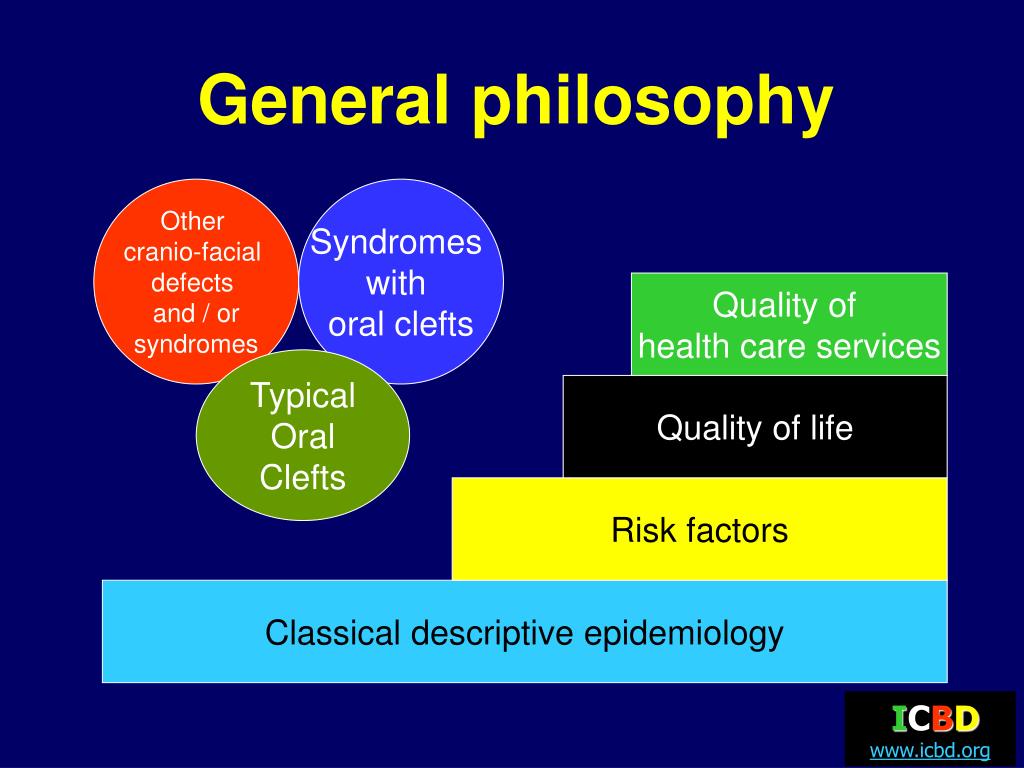 General philosophy

Other cranio-facial defects and / or syndromes

Syndromes with oral clefts

Typical Oral Clefts

Quality of health care services

Quality of life

Risk factors

Classical descriptive epidemiology

ICBD
www.icbd.org